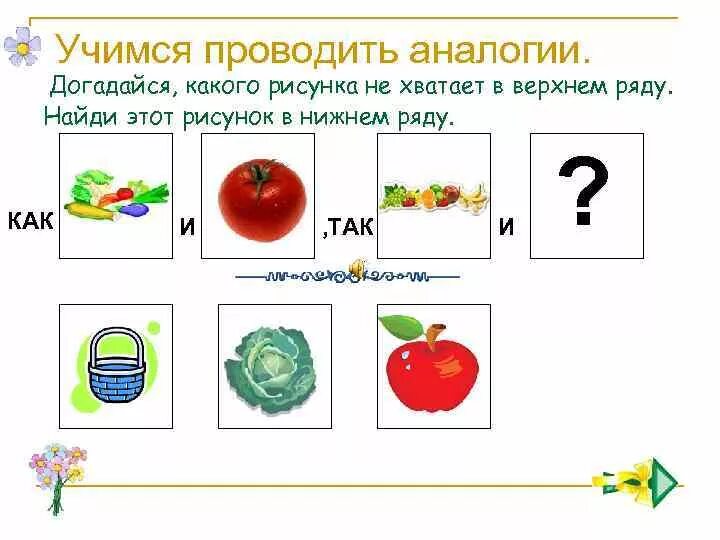 Учимся проводить аналогии.

Догадайся, какого рисунка не хватает в верхнем ряду. Найди этот рисунок в нижнем ряду.

КАК И ,ТАК И ?